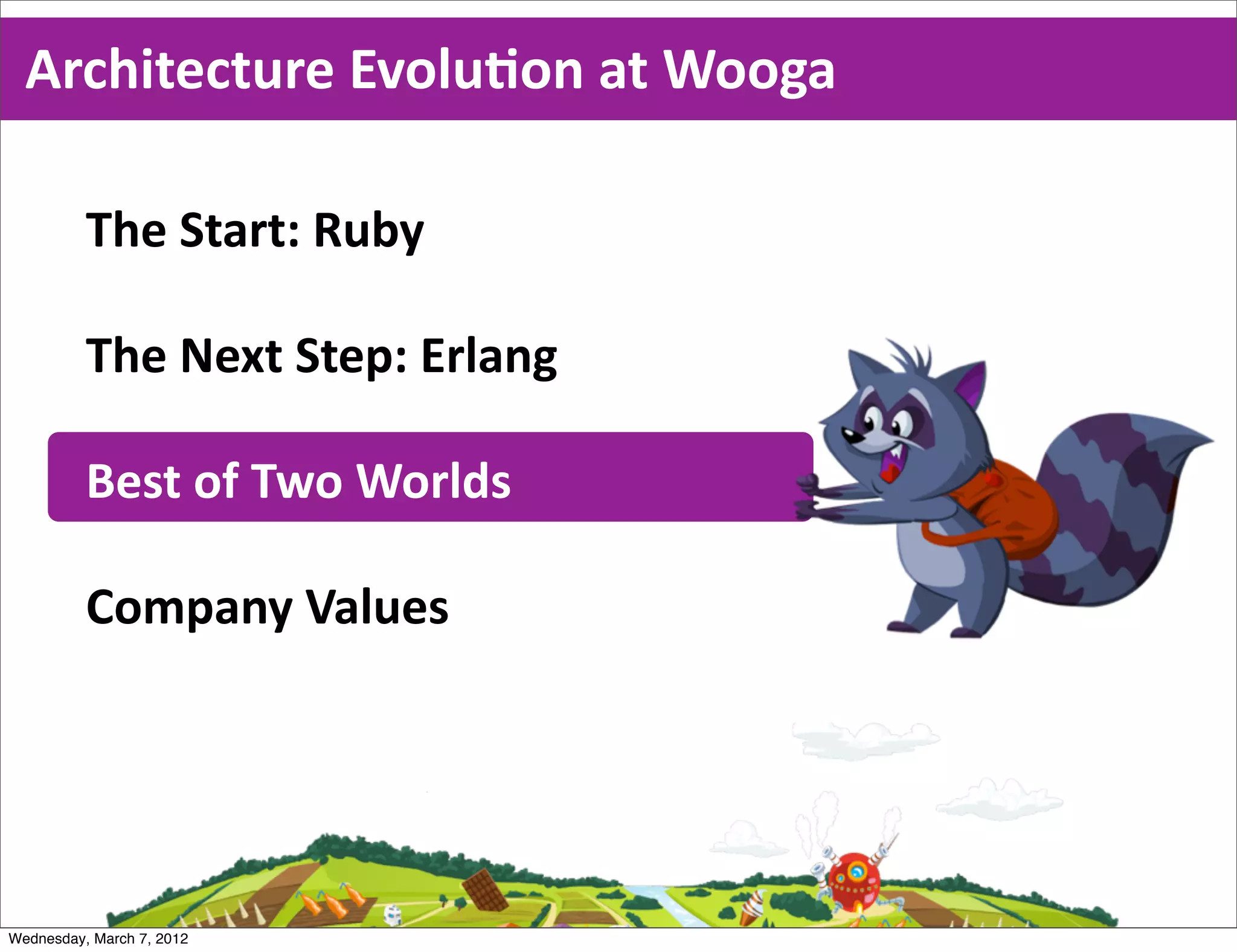 Architecture Evolution at Wooga

The Start: Ruby

The Next Step: Erlang

Best of Two Worlds

Company Values

Wednesday, March 7, 2012